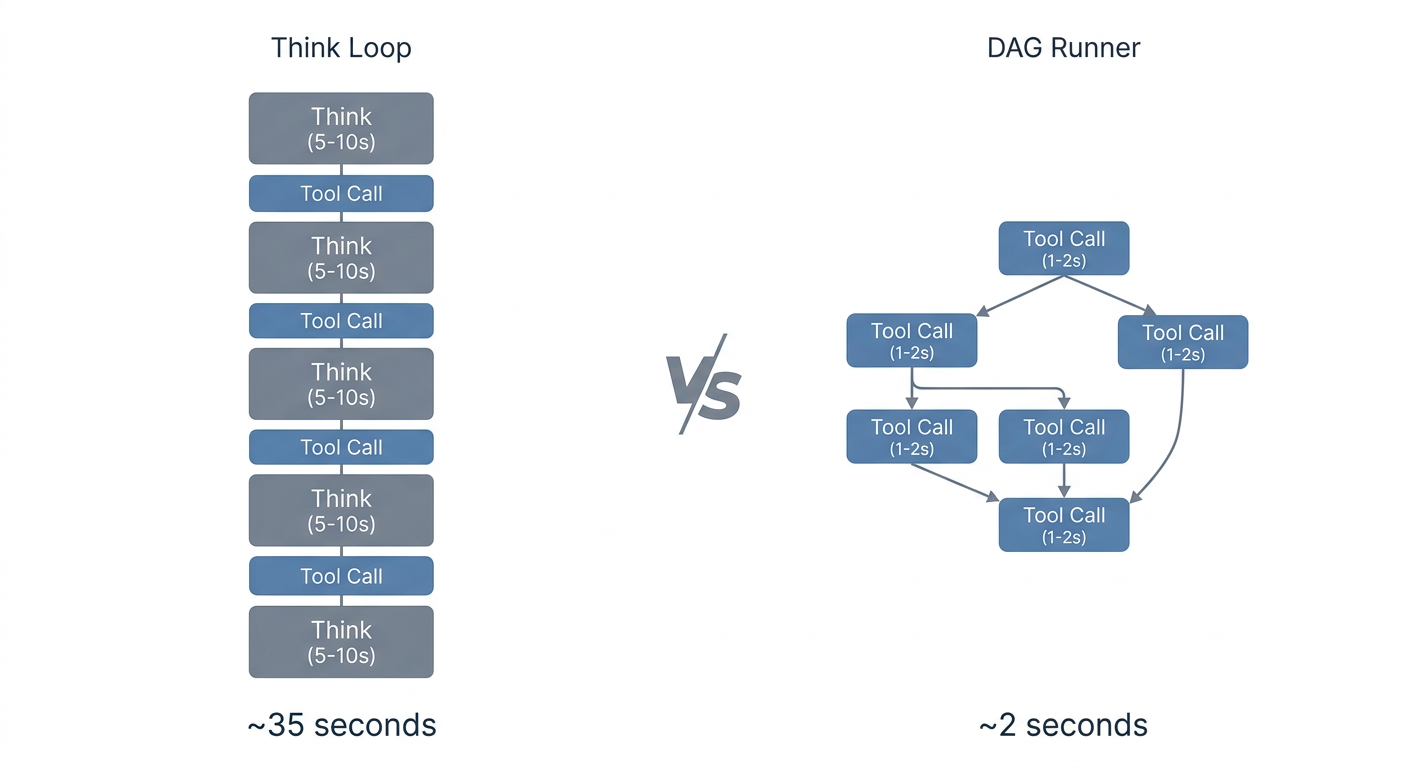 Think Loop

Think
(5-10s)

Tool Call

Think
(5-10s)

Tool Call

Think
(5-10s)

Tool Call

Think
(5-10s)

Tool Call

Think
(5-10s)

~35 seconds

VS

DAG Runner

Tool Call
(1-2s)

Tool Call
(1-2s)

Tool Call
(1-2s)

Tool Call
(1-2s)

Tool Call
(1-2s)

Tool Call
(1-2s)

~2 seconds